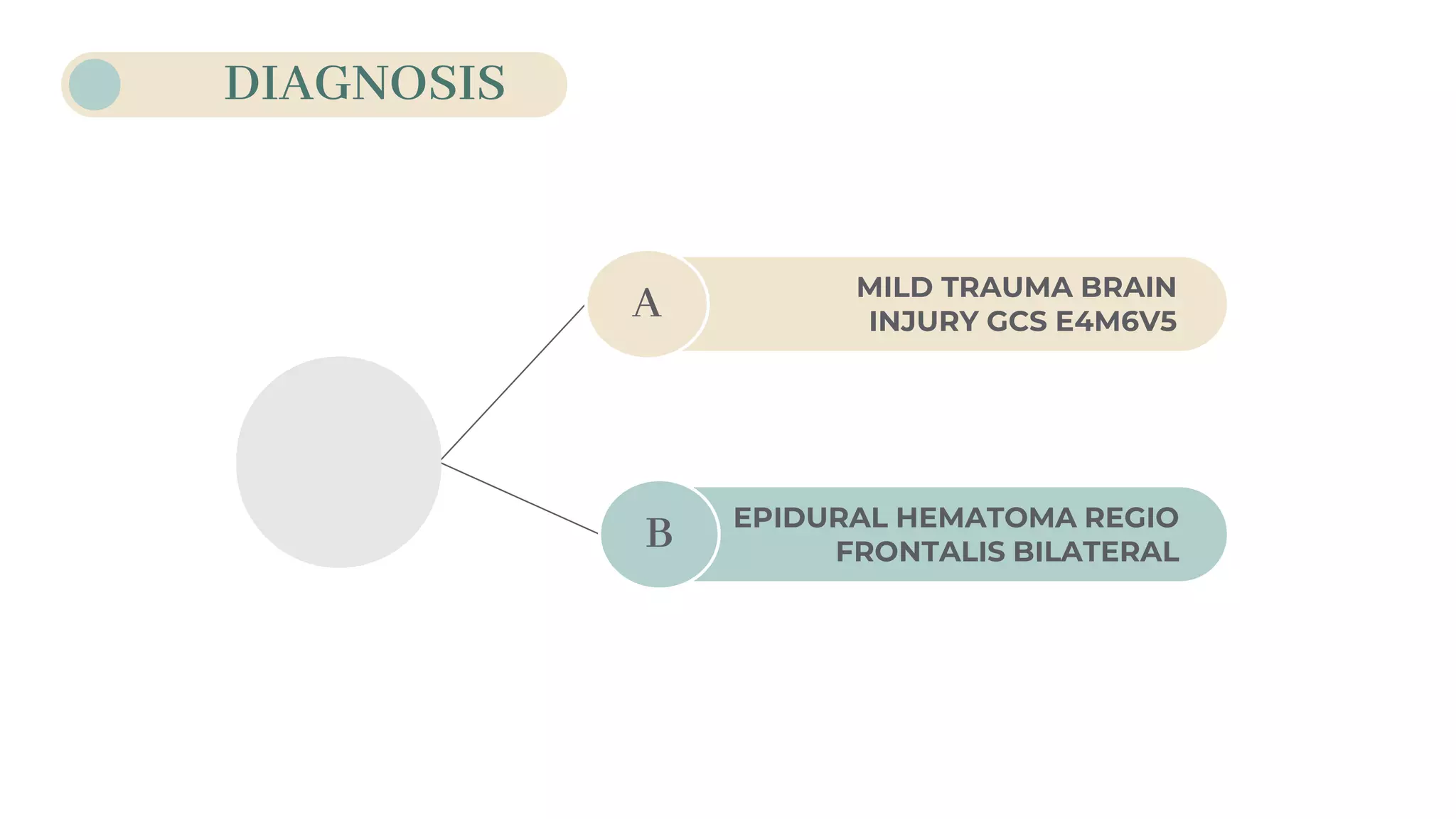 DIAGNOSIS

A

MILD TRAUMA BRAIN INJURY GCS E4M6V5

B

EPIDURAL HEMATOMA REGIO FRONTALIS BILATERAL